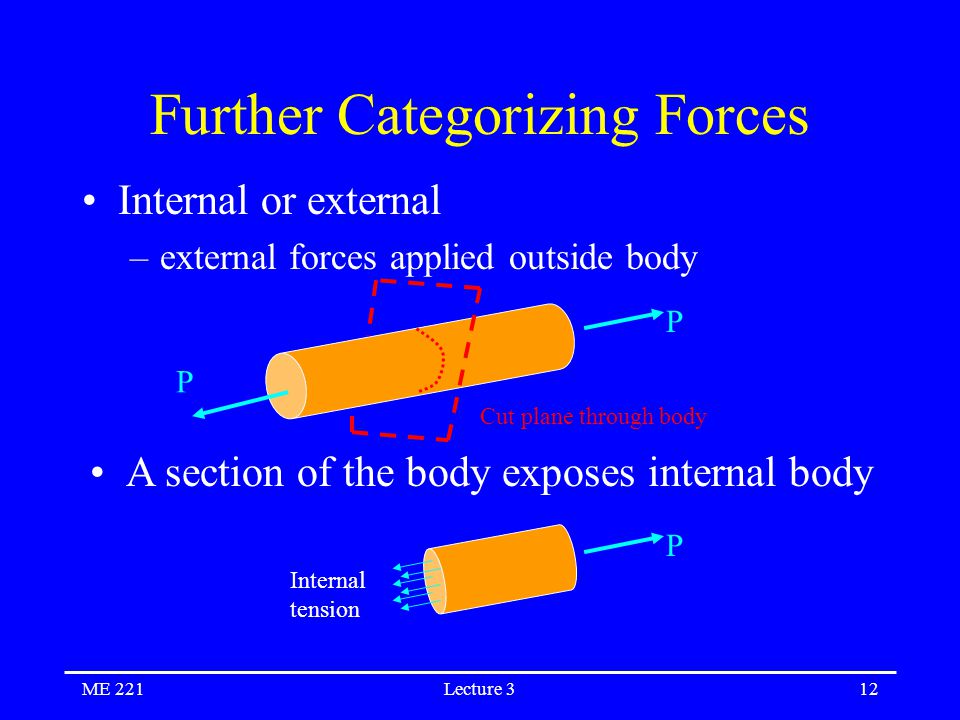 Further Categorizing Forces

• Internal or external
– external forces applied outside body

P

P

Cut plane through body

• A section of the body exposes internal body

P

Internal tension

ME 221 Lecture 3 12